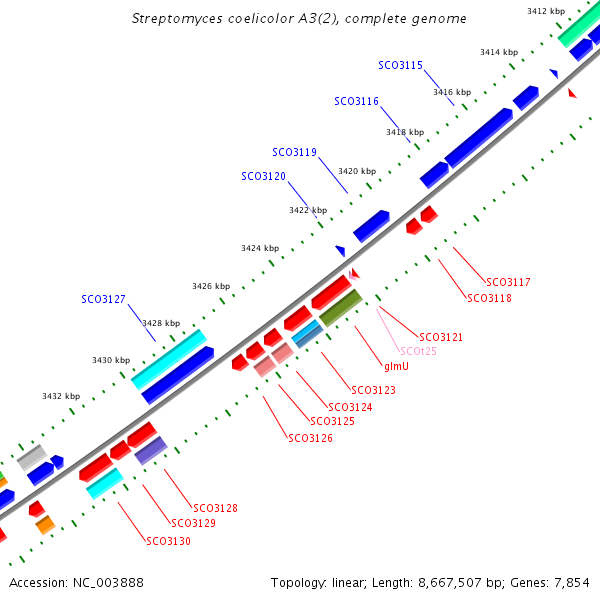 Streptomyces coelicolor A3(2), complete genome

3412 kbp
3414 kbp
SCO3115
3416 kbp
SCO3116
3418 kbp
SCO3119
3420 kbp
SCO3120
3422 kbp
3424 kbp
3426 kbp
SCO3127
3428 kbp
3430 kbp
3432 kbp

SCO3117
SCO3118
SCO3121
SCOt25
glmU
SCO3123
SCO3124
SCO3125
SCO3126
SCO3128
SCO3129
SCO3130

Accession: NC_003888
Topology: linear; Length: 8,667,507 bp; Genes: 7,854